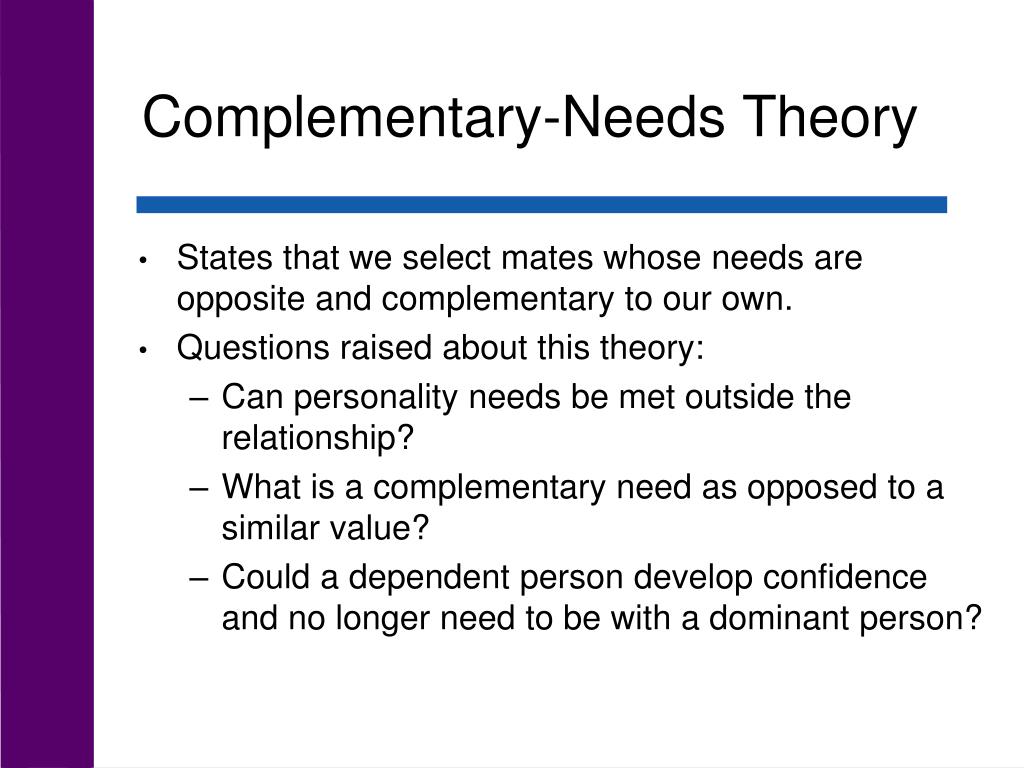 Complementary-Needs Theory

• States that we select mates whose needs are opposite and complementary to our own.
• Questions raised about this theory:
– Can personality needs be met outside the relationship?
– What is a complementary need as opposed to a similar value?
– Could a dependent person develop confidence and no longer need to be with a dominant person?